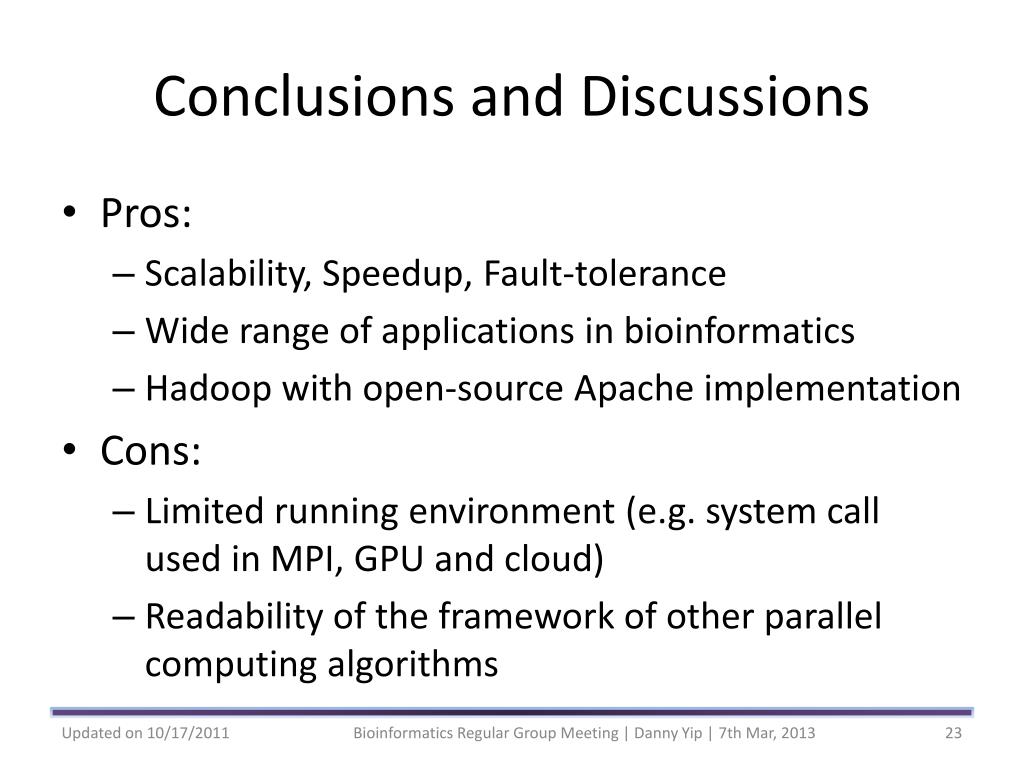 Conclusions and Discussions

• Pros:
– Scalability, Speedup, Fault-tolerance
– Wide range of applications in bioinformatics
– Hadoop with open-source Apache implementation

• Cons:
– Limited running environment (e.g. system call used in MPI, GPU and cloud)
– Readability of the framework of other parallel computing algorithms

Updated on 10/17/2011

Bioinformatics Regular Group Meeting | Danny Yip | 7th Mar, 2013

23